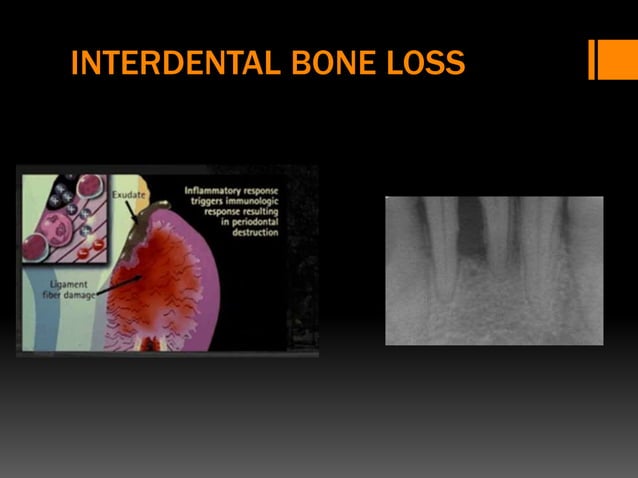 INTERDENTAL BONE LOSS

Exudate

Inflammatory response triggers immunologic response resulting in periodontal destruction

Ligament fiber damage